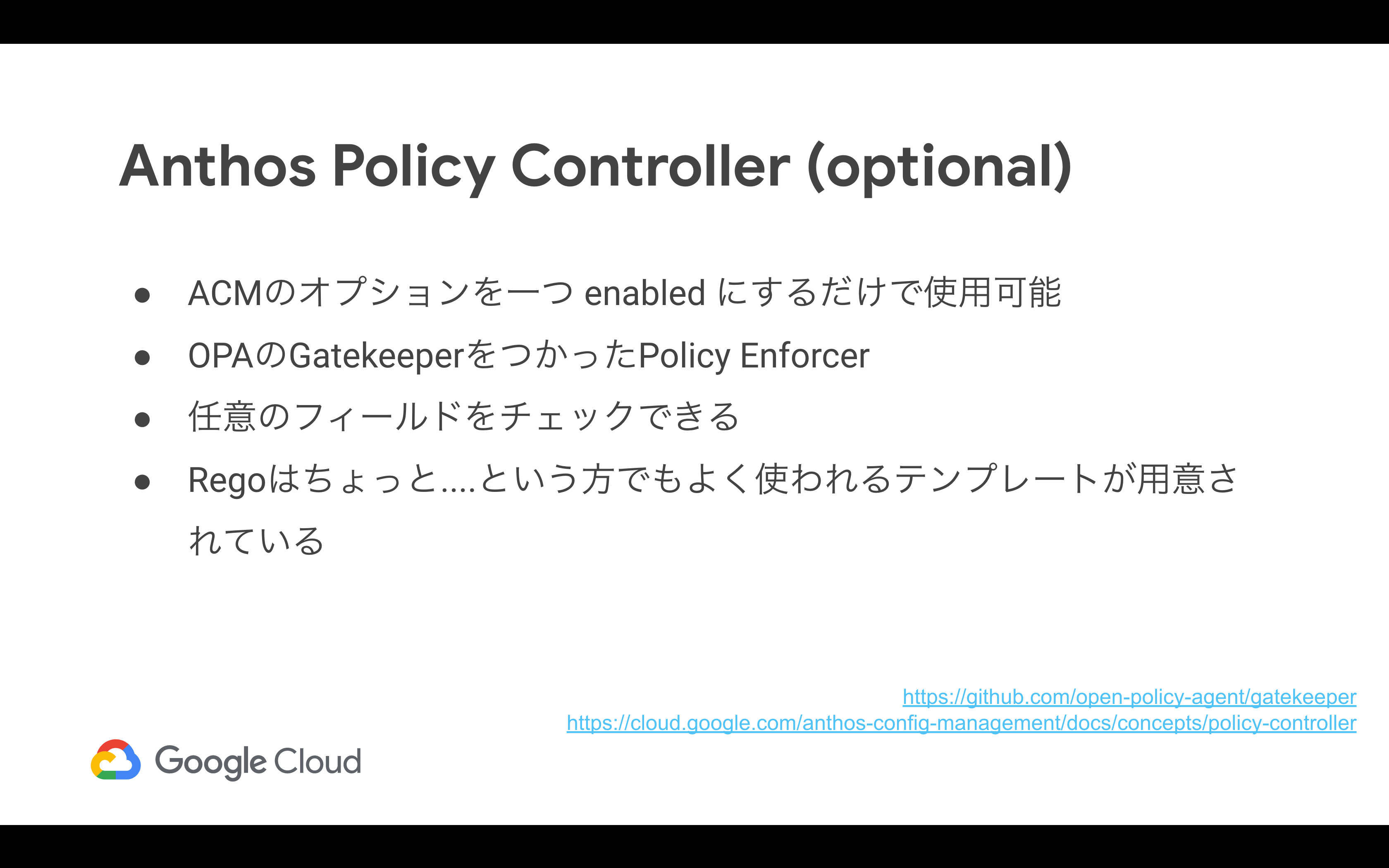 Anthos Policy Controller (optional)

● ACMのオプションを一つ enabled にするだけで使用可能
● OPAのGatekeeperをつかったPolicy Enforcer
● 任意のフィールドをチェックできる
● Regoはちょっと....という方でもよく使われるテンプレートが用意されている

https://github.com/open-policy-agent/gatekeeper
https://cloud.google.com/anthos-config-management/docs/concepts/policy-controller

Google Cloud